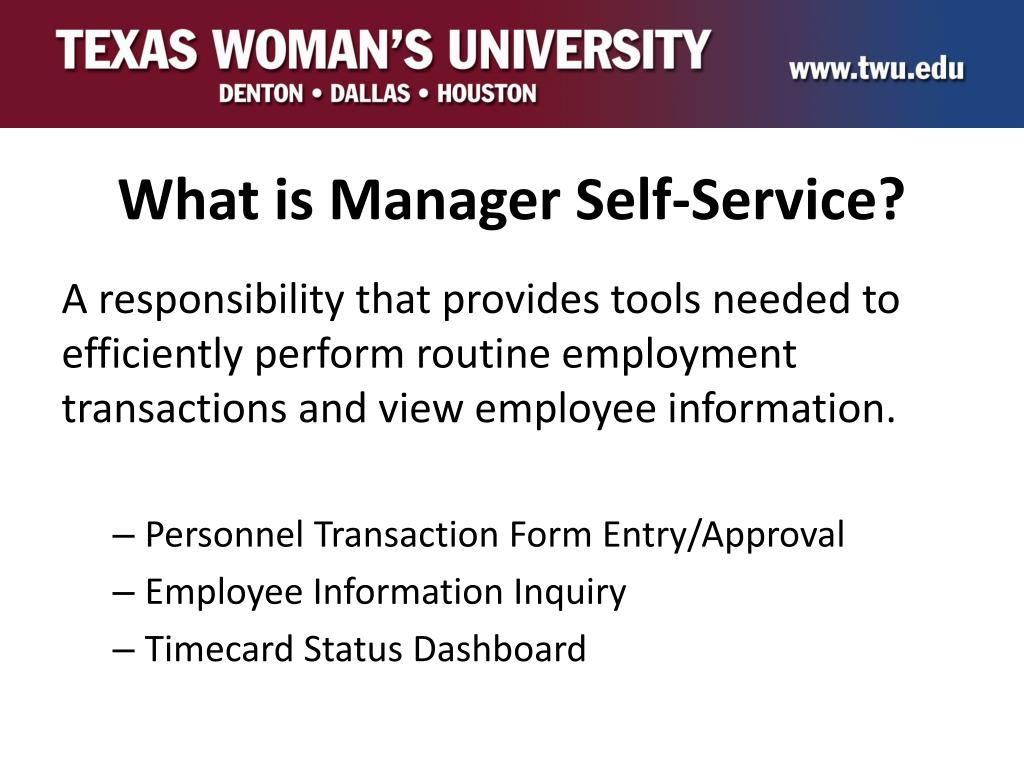 TEXAS WOMAN'S UNIVERSITY
DENTON • DALLAS • HOUSTON
www.twu.edu

What is Manager Self-Service?

A responsibility that provides tools needed to efficiently perform routine employment transactions and view employee information.

– Personnel Transaction Form Entry/Approval
– Employee Information Inquiry
– Timecard Status Dashboard